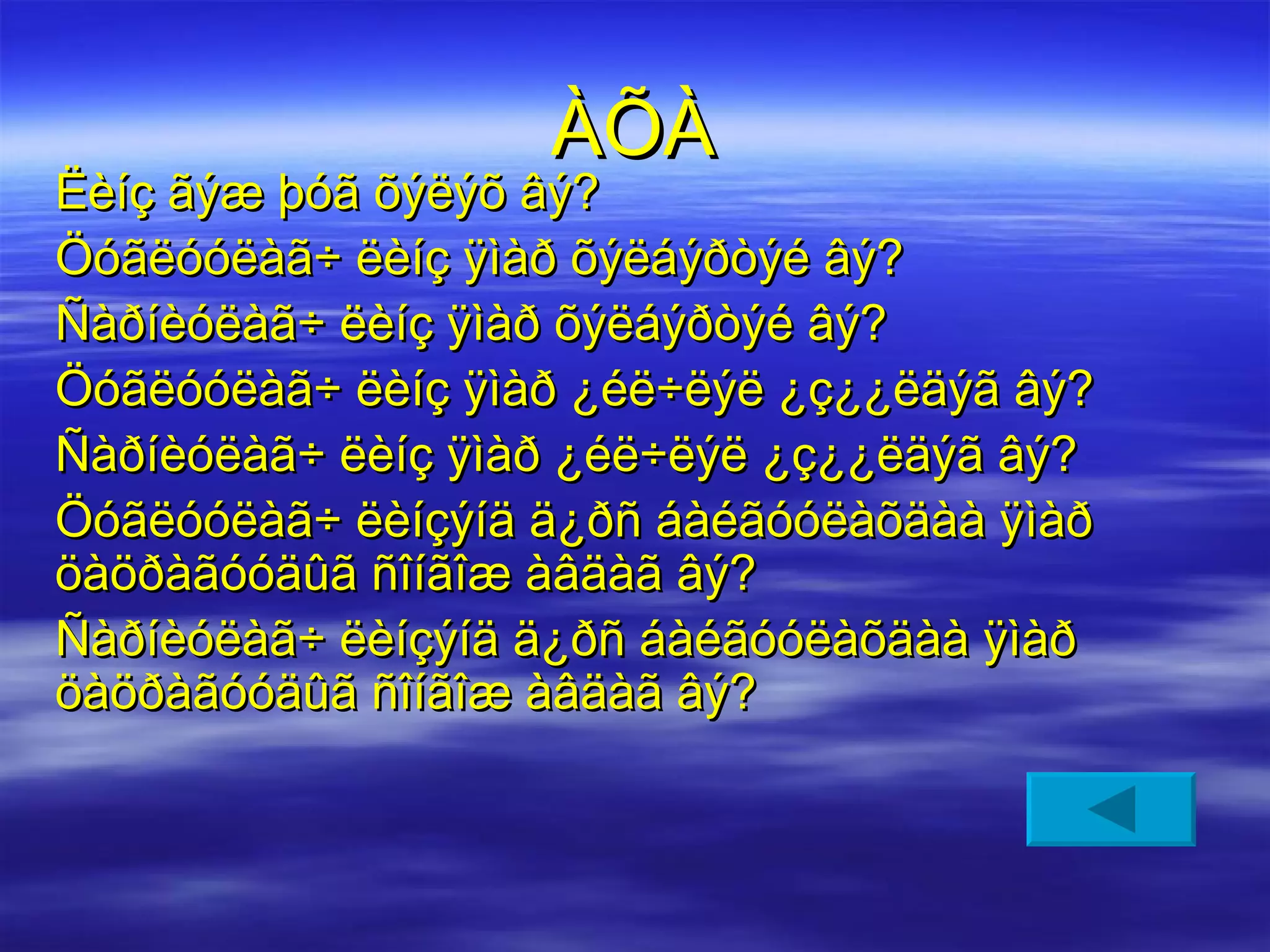 ÀÕÀ

Ëèíç ãýæ þóã õýëýõ âý?

Öóãëóóëàã÷ ëèíç ÿìàð õýëáýðòýé âý?

Ñàðíèóëàã÷ ëèíç ÿìàð õýëáýðòýé âý?

Öóãëóóëàã÷ ëèíç ÿìàð ¿éë÷ëýë ¿ç¿¿ëäýã âý?

Ñàðíèóëàã÷ ëèíç ÿìàð ¿éë÷ëýë ¿ç¿¿ëäýã âý?

Öóãëóóëàã÷ ëèíçýíä ä¿ðñ áàéãóóëàõäàà ÿìàð öàöðàãóóäûã ñîíãîæ àâäàã âý?

Ñàðíèóëàã÷ ëèíçýíä ä¿ðñ áàéãóóëàõäàà ÿìàð öàöðàãóóäûã ñîíãîæ àâäàã âý?